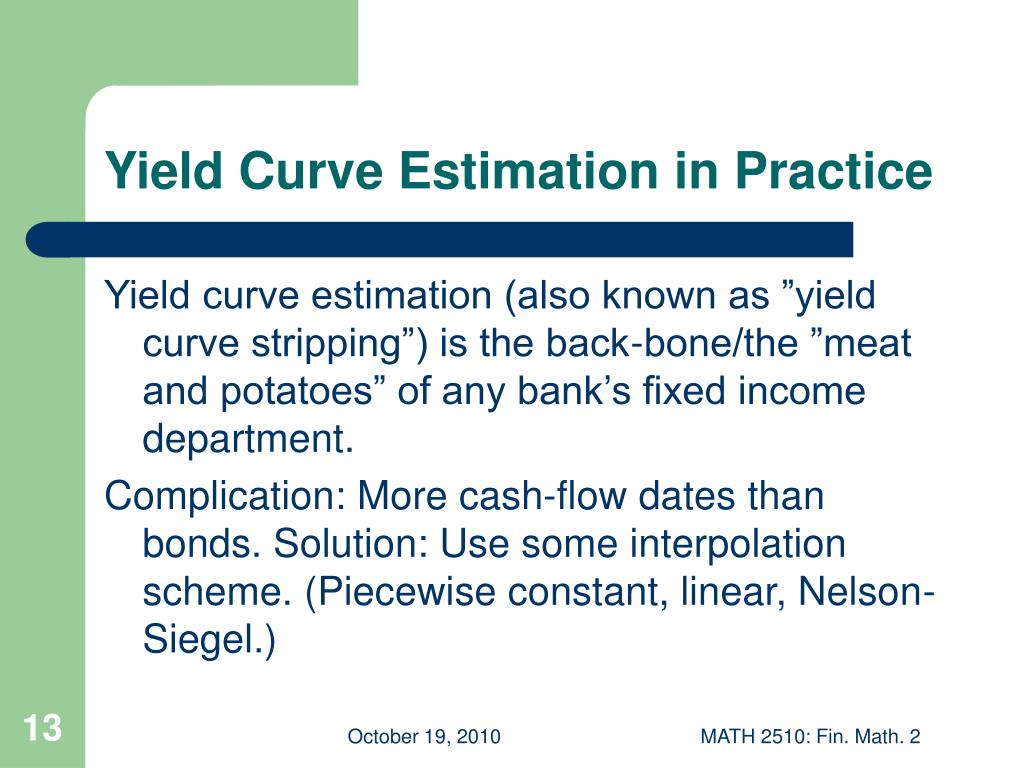 Yield Curve Estimation in Practice

Yield curve estimation (also known as ”yield curve stripping”) is the back-bone/the ”meat and potatoes” of any bank’s fixed income department.

Complication: More cash-flow dates than bonds. Solution: Use some interpolation scheme. (Piecewise constant, linear, Nelson-Siegel.)

13

October 19, 2010

MATH 2510: Fin. Math. 2